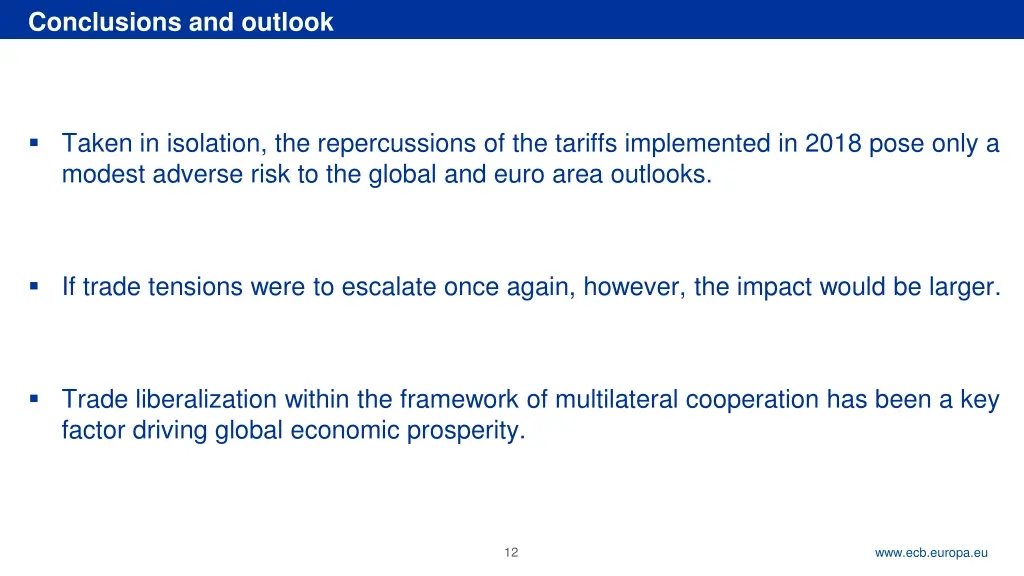 Conclusions and outlook

▪ Taken in isolation, the repercussions of the tariffs implemented in 2018 pose only a modest adverse risk to the global and euro area outlooks.

▪ If trade tensions were to escalate once again, however, the impact would be larger.

▪ Trade liberalization within the framework of multilateral cooperation has been a key factor driving global economic prosperity.

12

www.ecb.europa.eu